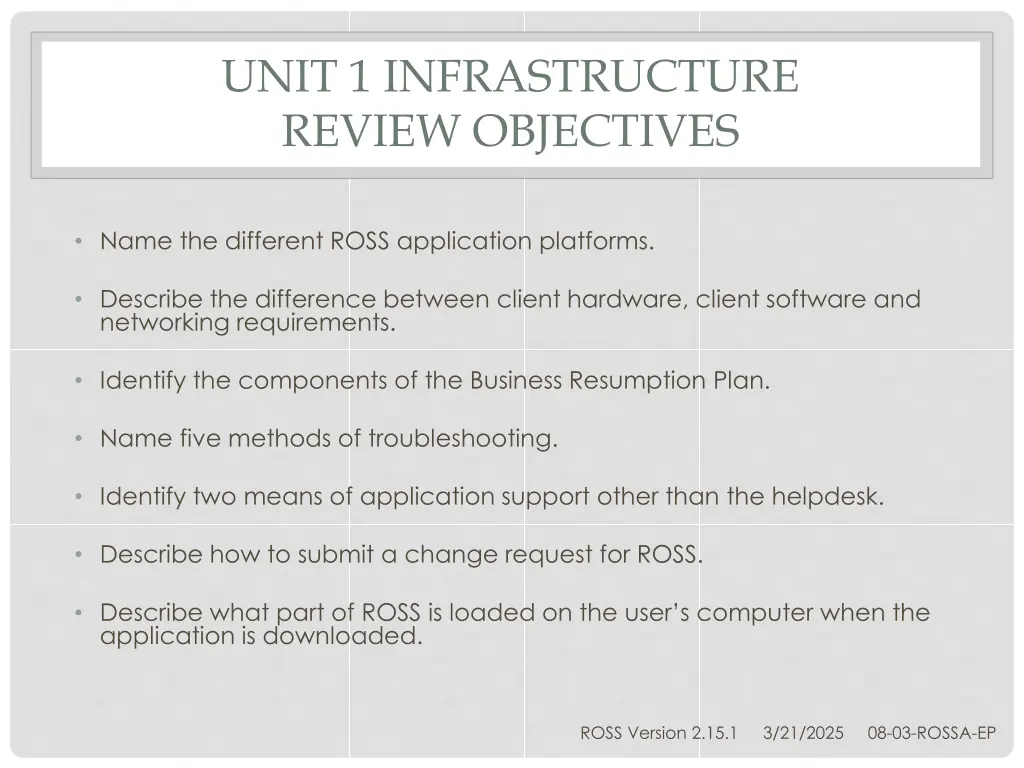 UNIT 1 INFRASTRUCTURE
REVIEW OBJECTIVES

• Name the different ROSS application platforms.

• Describe the difference between client hardware, client software and networking requirements.

• Identify the components of the Business Resumption Plan.

• Name five methods of troubleshooting.

• Identify two means of application support other than the helpdesk.

• Describe how to submit a change request for ROSS.

• Describe what part of ROSS is loaded on the user's computer when the application is downloaded.

ROSS Version 2.15.1 3/21/2025 08-03-ROSSA-EP